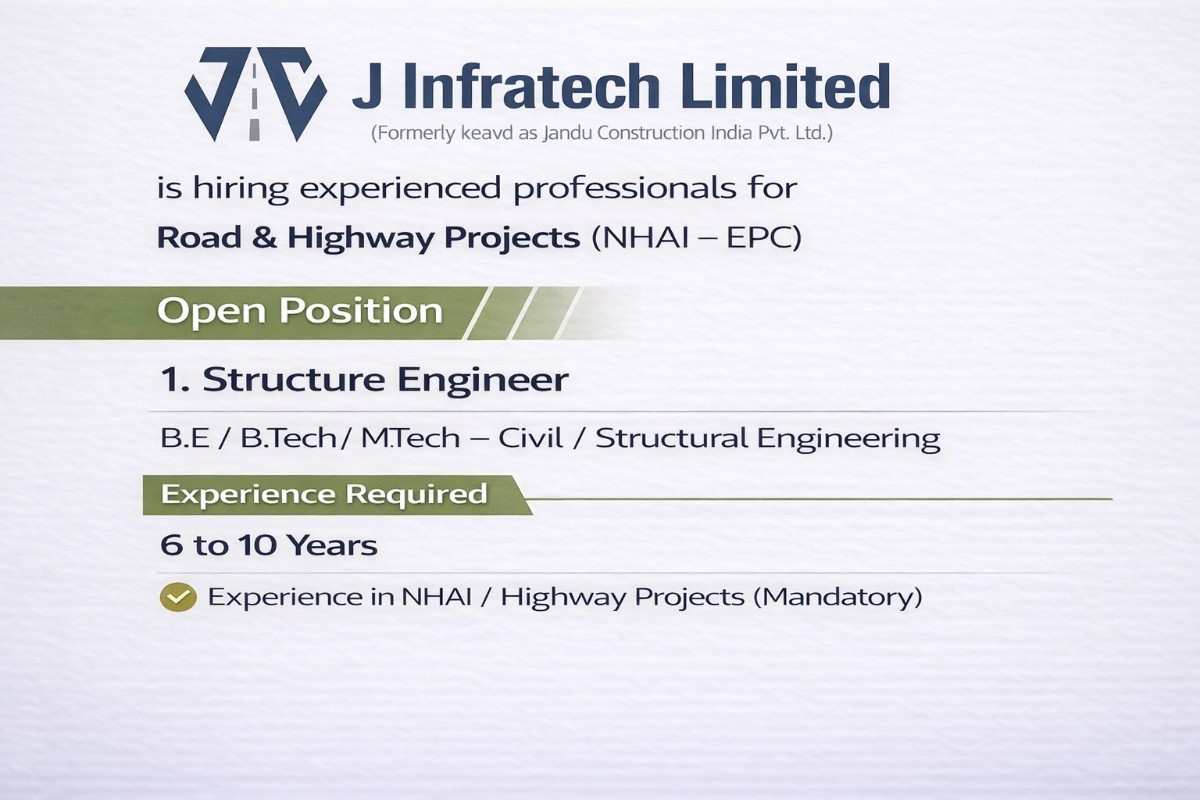 J Infratech Limited
(Formerly keavd as Jandu Construction India Pvt. Ltd.)

is hiring experienced professionals for
Road & Highway Projects (NHAI – EPC)

Open Position

1. Structure Engineer

B.E / B.Tech / M.Tech – Civil / Structural Engineering

Experience Required

6 to 10 Years

Experience in NHAI / Highway Projects (Mandatory)